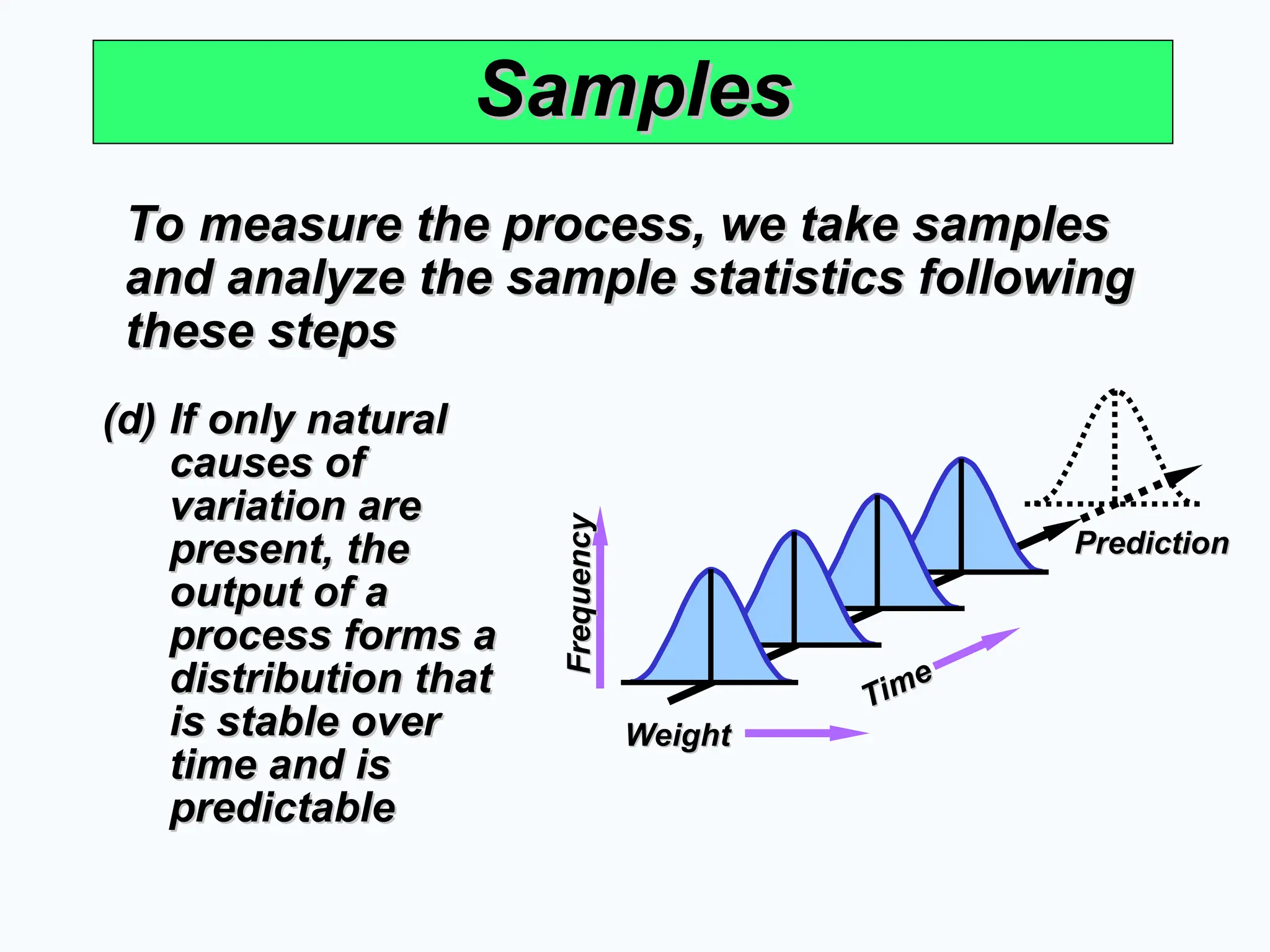 Samples

To measure the process, we take samples and analyze the sample statistics following these steps

(d) If only natural causes of variation are present, the output of a process forms a distribution that is stable over time and is predictable

Frequency

Prediction

Time

Weight